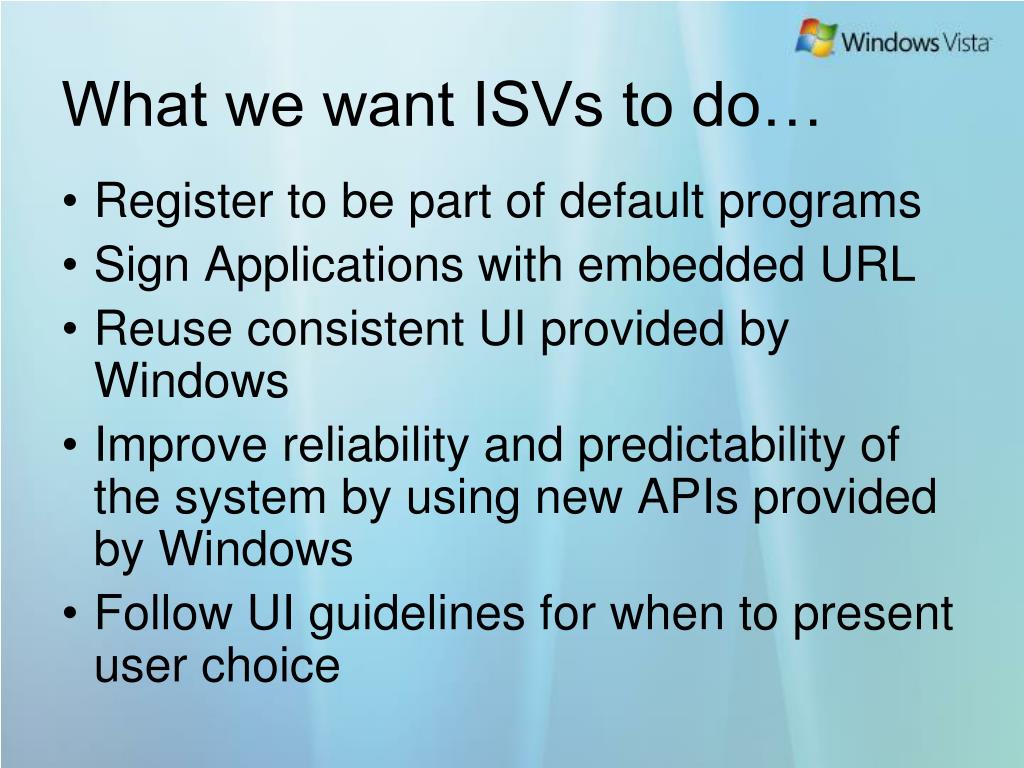 Windows Vista

What we want ISVs to do…

• Register to be part of default programs
• Sign Applications with embedded URL
• Reuse consistent UI provided by Windows
• Improve reliability and predictability of the system by using new APIs provided by Windows
• Follow UI guidelines for when to present user choice